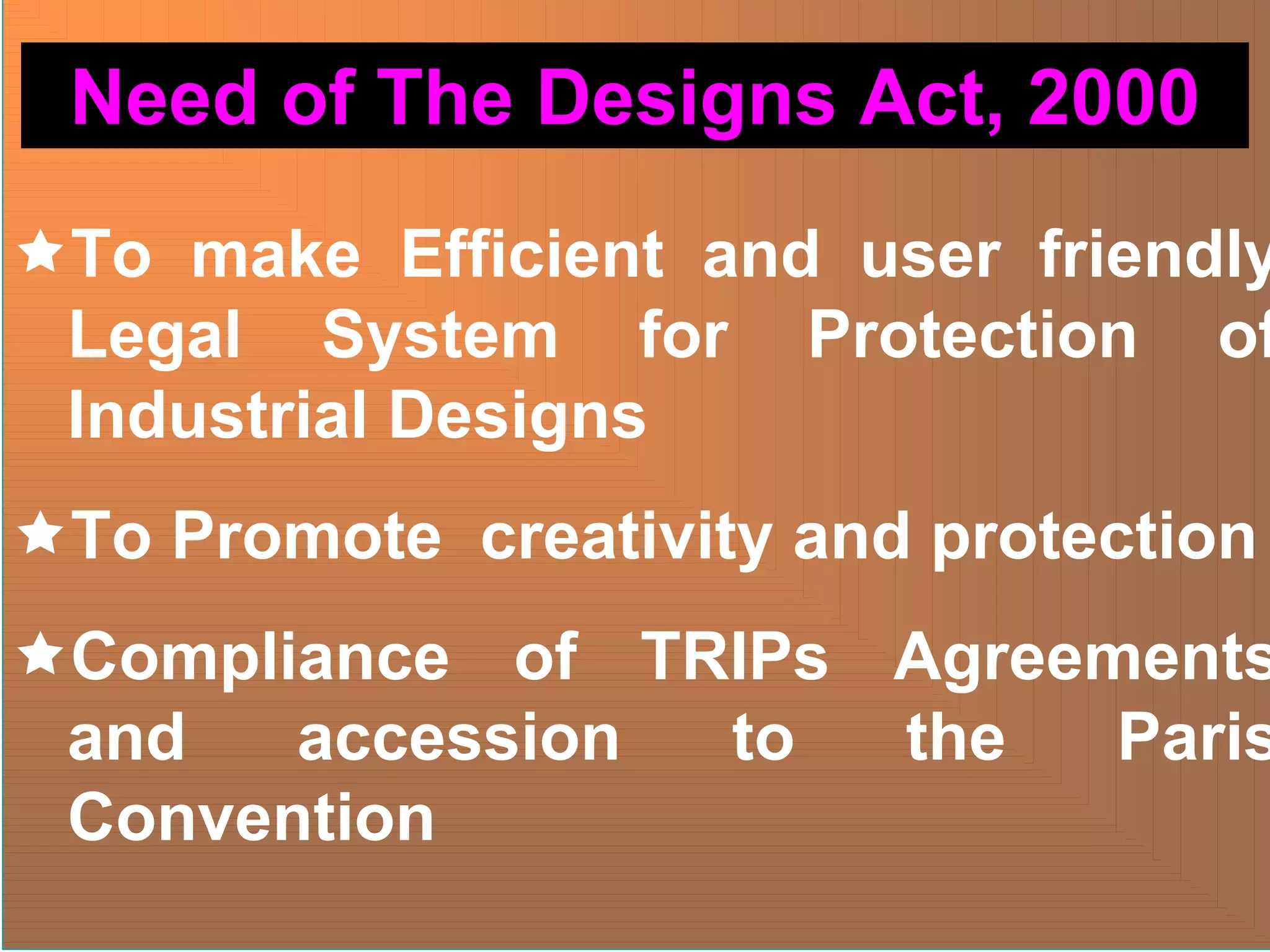 Need of The Designs Act, 2000

★To make Efficient and user friendly Legal System for Protection of Industrial Designs

★To Promote creativity and protection

★Compliance of TRIPs Agreements and accession to the Paris Convention